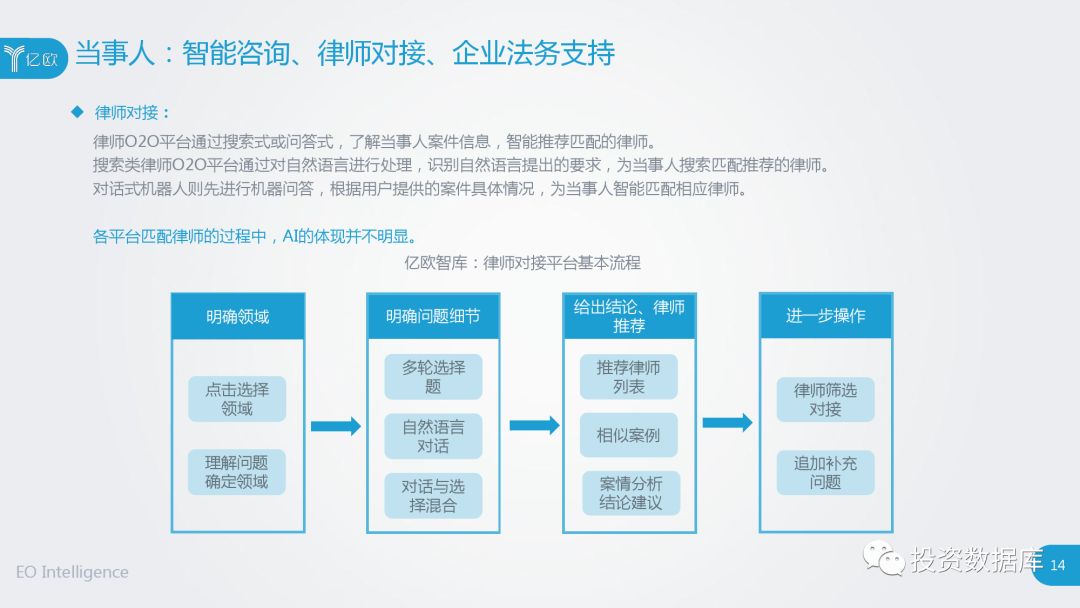 亿欧

当事人：智能咨询、律师对接、企业法务支持

◆ 律师对接：

律师O2O平台通过搜索式或问答式，了解当事人案件信息，智能推荐匹配的律师。
搜索类律师O2O平台通过对自然语言进行处理，识别自然语言提出的要求，为当事人搜索匹配推荐的律师。
对话式机器人则先进行机器问答，根据用户提供的案件具体情况，为当事人智能匹配相应律师。

各平台匹配律师的过程中，AI的体现并不明显。

亿欧智库：律师对接平台基本流程

明确领域

点击选择领域

理解问题确定领域

明确问题细节

多轮选择题

自然语言对话

对话与选择混合

给出结论、律师推荐

推荐律师列表

相似案例

案情分析结论建议

进一步操作

律师筛选对接

追加补充问题

EO Intelligence

投资数据库

14